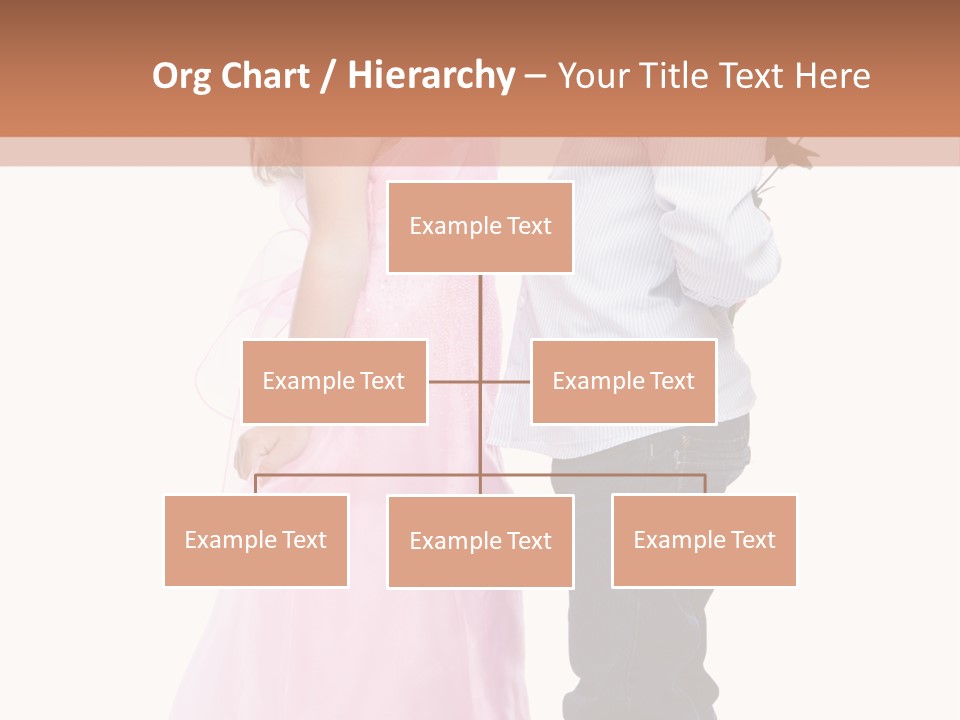 Org Chart / Hierarchy – Your Title Text Here

Example Text

Example Text

Example Text

Example Text

Example Text

Example Text